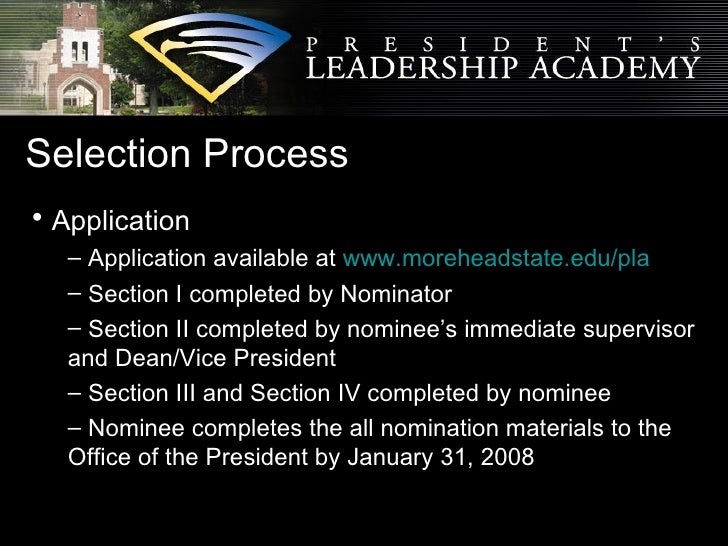 PRESIDENT'S
LEADERSHIP ACADEMY

Selection Process

• Application

– Application available at www.moreheadstate.edu/pla

– Section I completed by Nominator

– Section II completed by nominee's immediate supervisor and Dean/Vice President

– Section III and Section IV completed by nominee

– Nominee completes the all nomination materials to the Office of the President by January 31, 2008